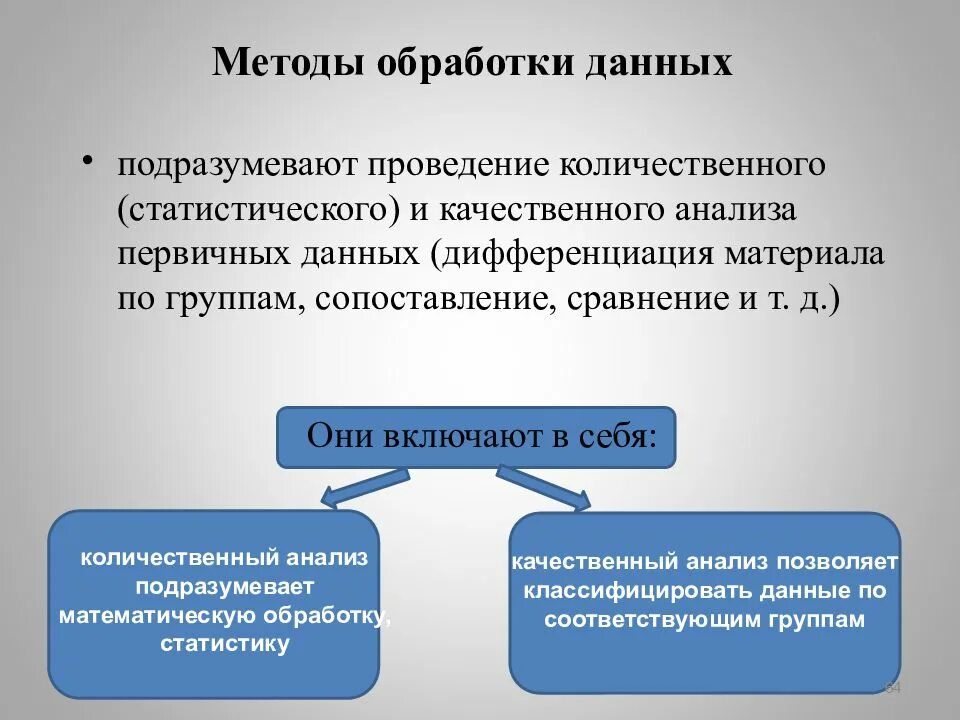 Методы обработки данных

• подразумевают проведение количественного (статистического) и качественного анализа первичных данных (дифференциация материала по группам, сопоставление, сравнение и т. д.)

Они включают в себя:

количественный анализ подразумевает математическую обработку, статистику

качественный анализ позволяет классифицировать данные по соответствующим группам

64